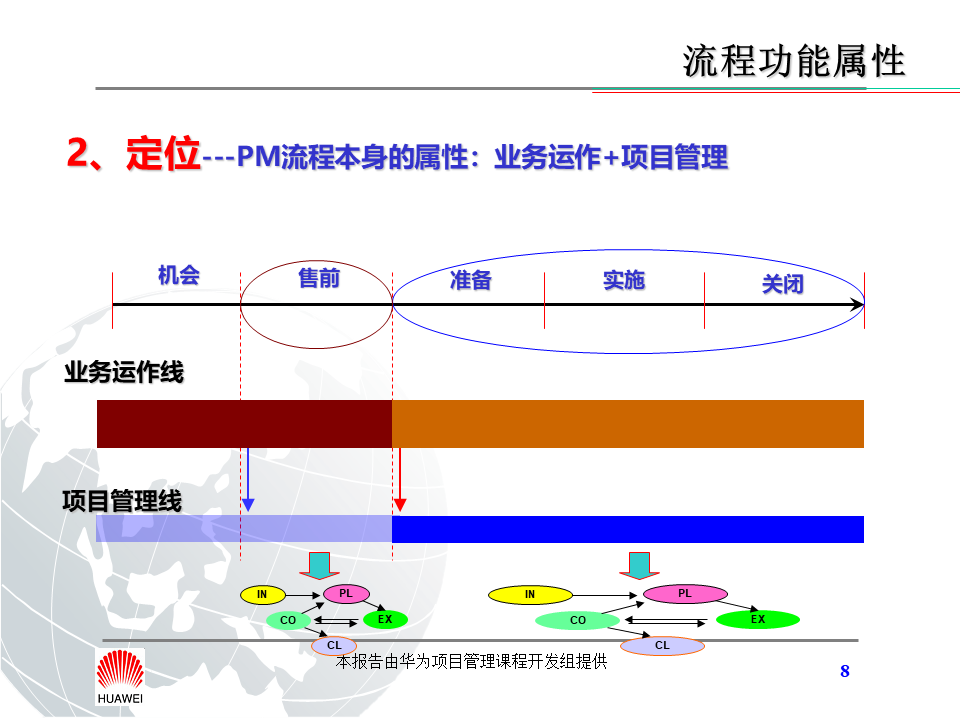 流程功能属性

2、定位---PM流程本身的属性：业务运作+项目管理

机会
售前
准备
实施
关闭

业务运作线

项目管理线

IN
PL
CO
EX
CL

IN
PL
CO
EX
CL

HUAWEI

本报告由华为项目管理课程开发组提供

8